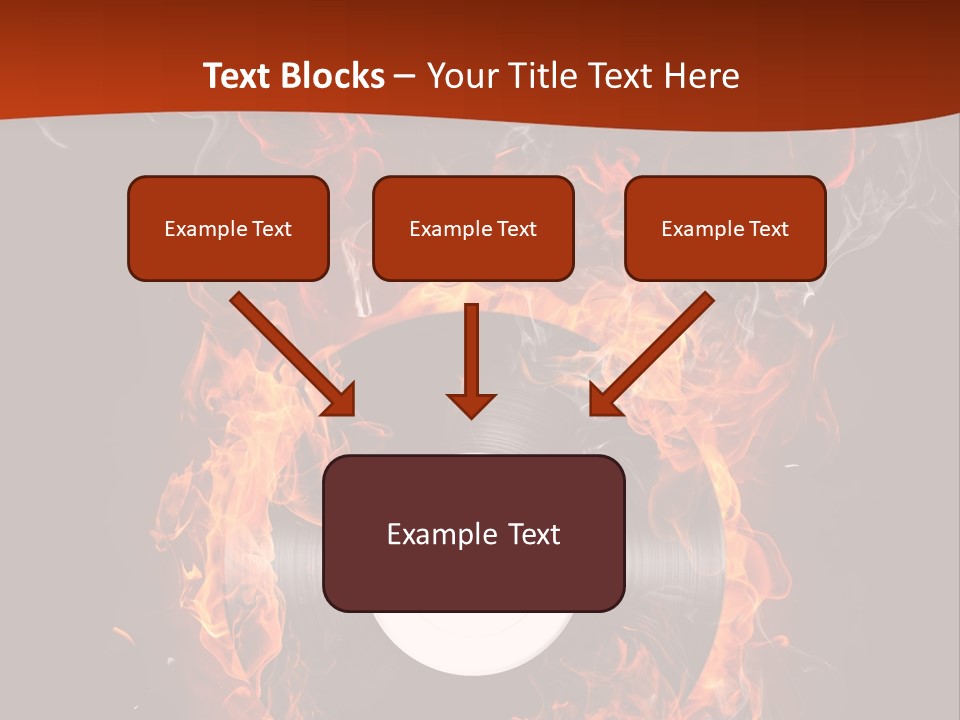 Text Blocks – Your Title Text Here

Example Text

Example Text

Example Text

Example Text